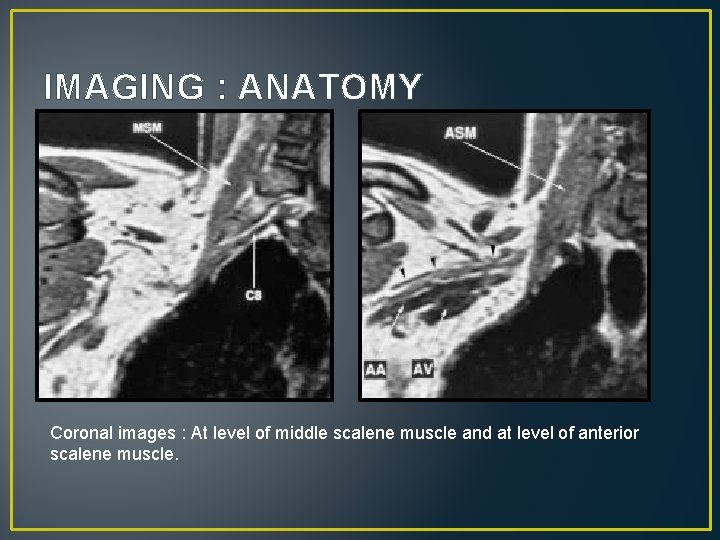 IMAGING : ANATOMY

MSM

C8

ASM

AA

AV

Coronal images : At level of middle scalene muscle and at level of anterior scalene muscle.